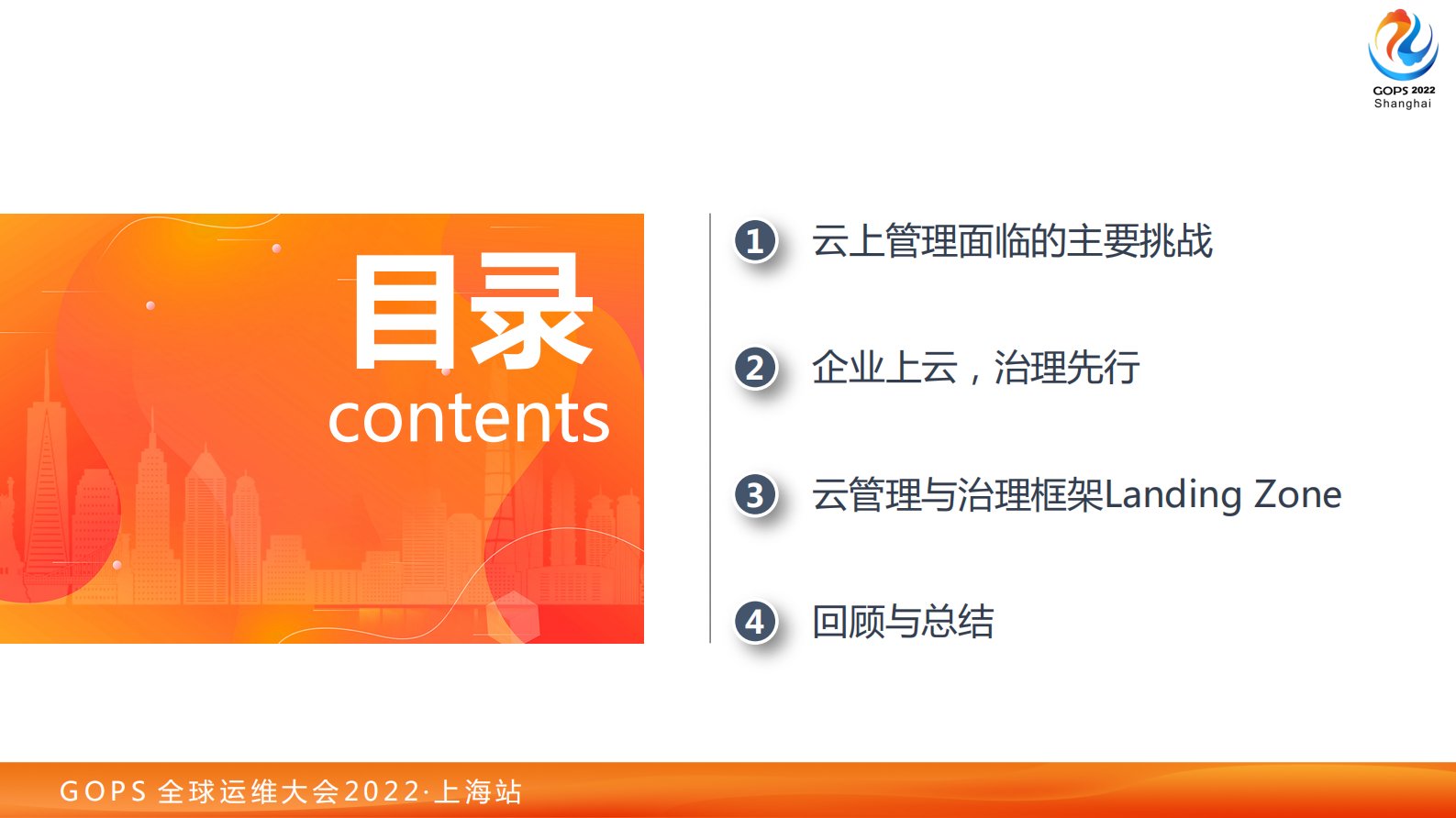 GOPS 2022
Shanghai

目录
contents

1 云上管理面临的主要挑战

2 企业上云，治理先行

3 云管理与治理框架Landing Zone

4 回顾与总结

GOPS 全球运维大会2022·上海站